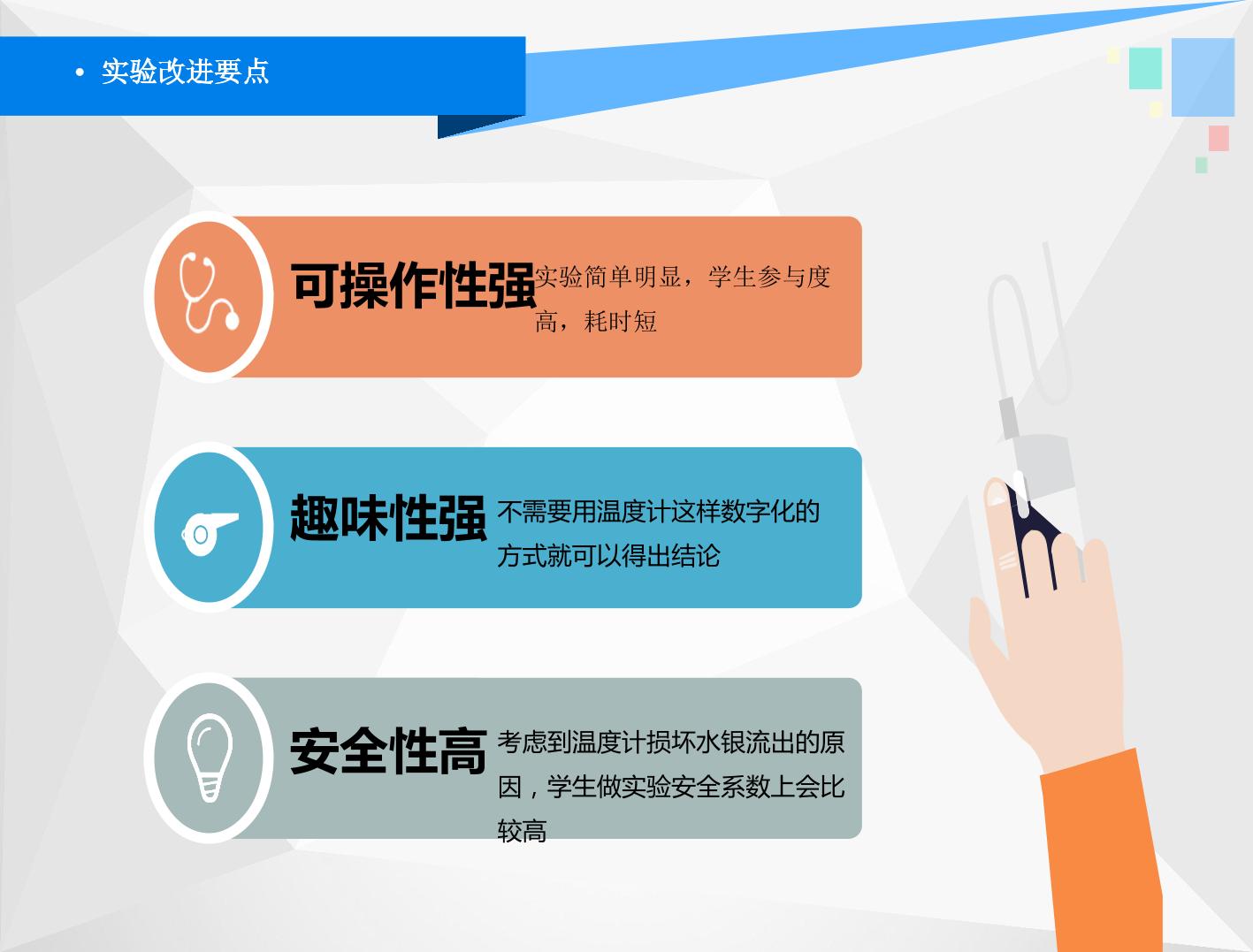 • 实验改进要点

可操作性强

实验简单明显，学生参与度高，耗时短

趣味性强

不需要用温度计这样数字化的方式就可以得出结论

安全性高

考虑到温度计损坏水银流出的原因，学生做实验安全系数上会比较高